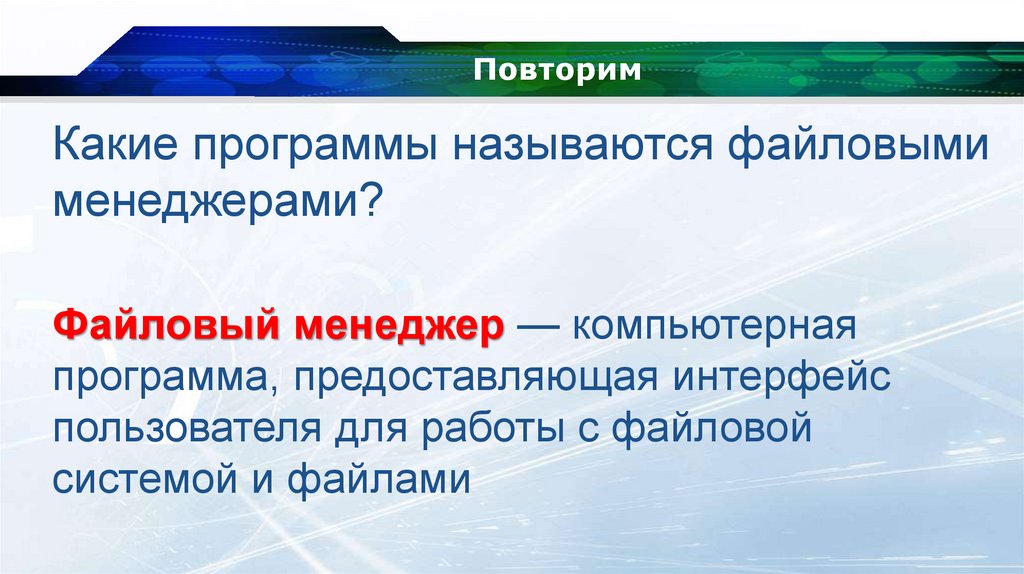 Повторим

Какие программы называются файловыми менеджерами?

Файловый менеджер — компьютерная программа, предоставляющая интерфейс пользователя для работы с файловой системой и файлами